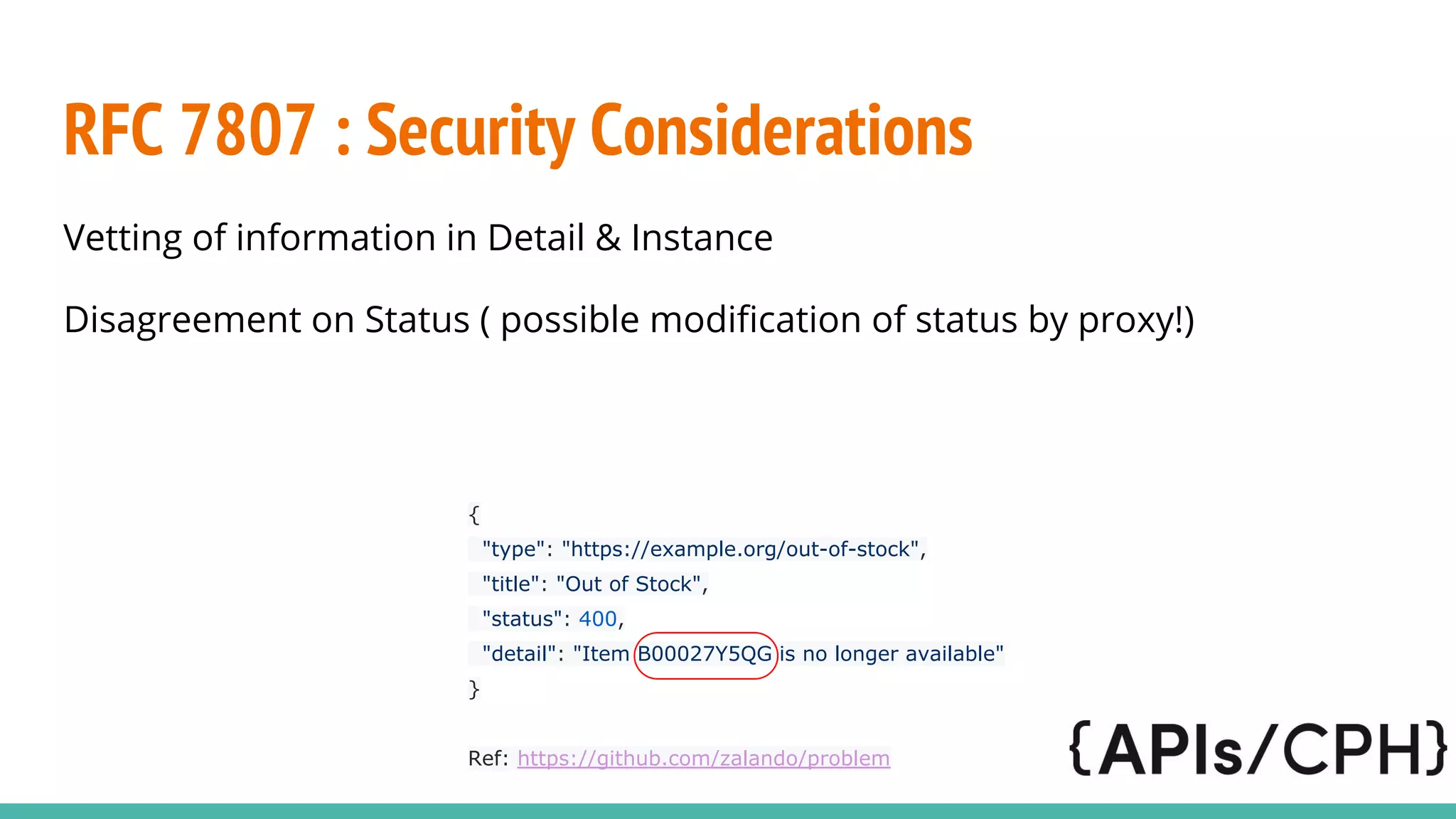 RFC 7807 : Security Considerations

Vetting of information in Detail & Instance

Disagreement on Status ( possible modification of status by proxy!)

{
"type": "https://example.org/out-of-stock",
"title": "Out of Stock",
"status": 400,
"detail": "Item B00027Y5QG is no longer available"
}

Ref: https://github.com/zalando/problem

{APIs/CPH}